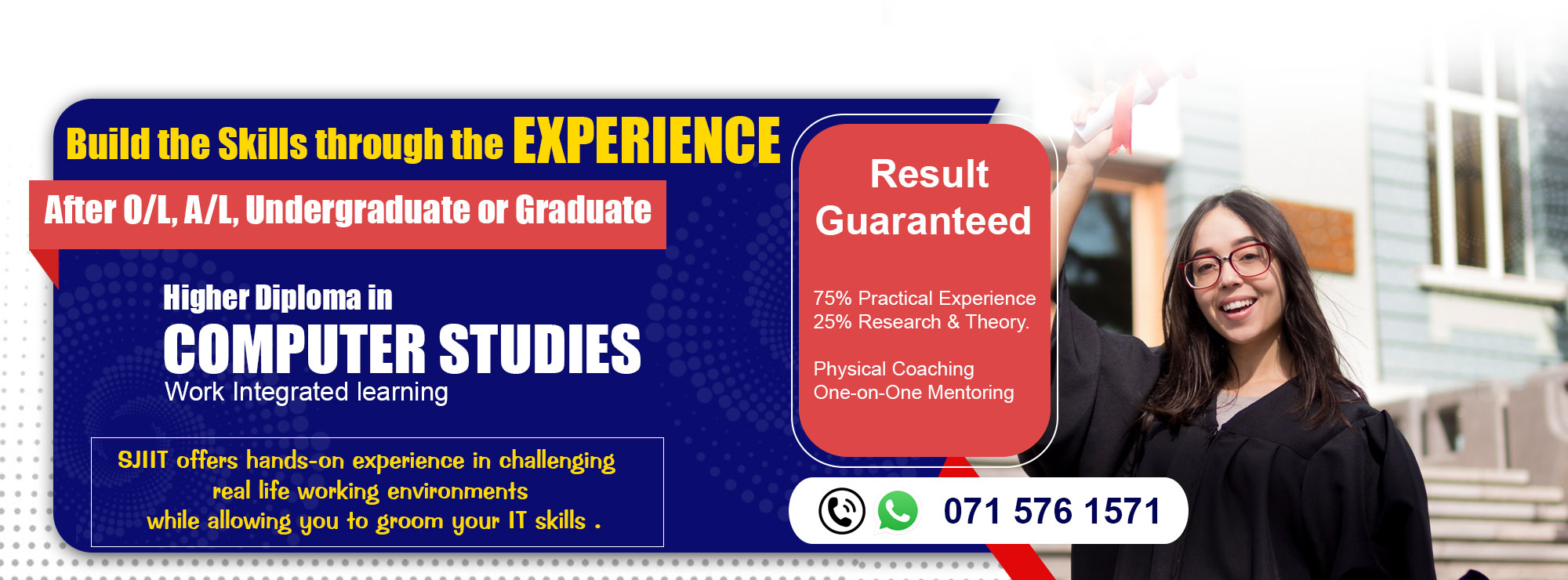 Build the Skills through the EXPERIENCE

After O/L, A/L, Undergraduate or Graduate

Higher Diploma in
COMPUTER STUDIES
Work Integrated learning

SJIIT offers hands-on experience in challenging real life working environments while allowing you to groom your IT skills .

Result Guaranteed

75% Practical Experience
25% Research & Theory.

Physical Coaching
One-on-One Mentoring

071 576 1571